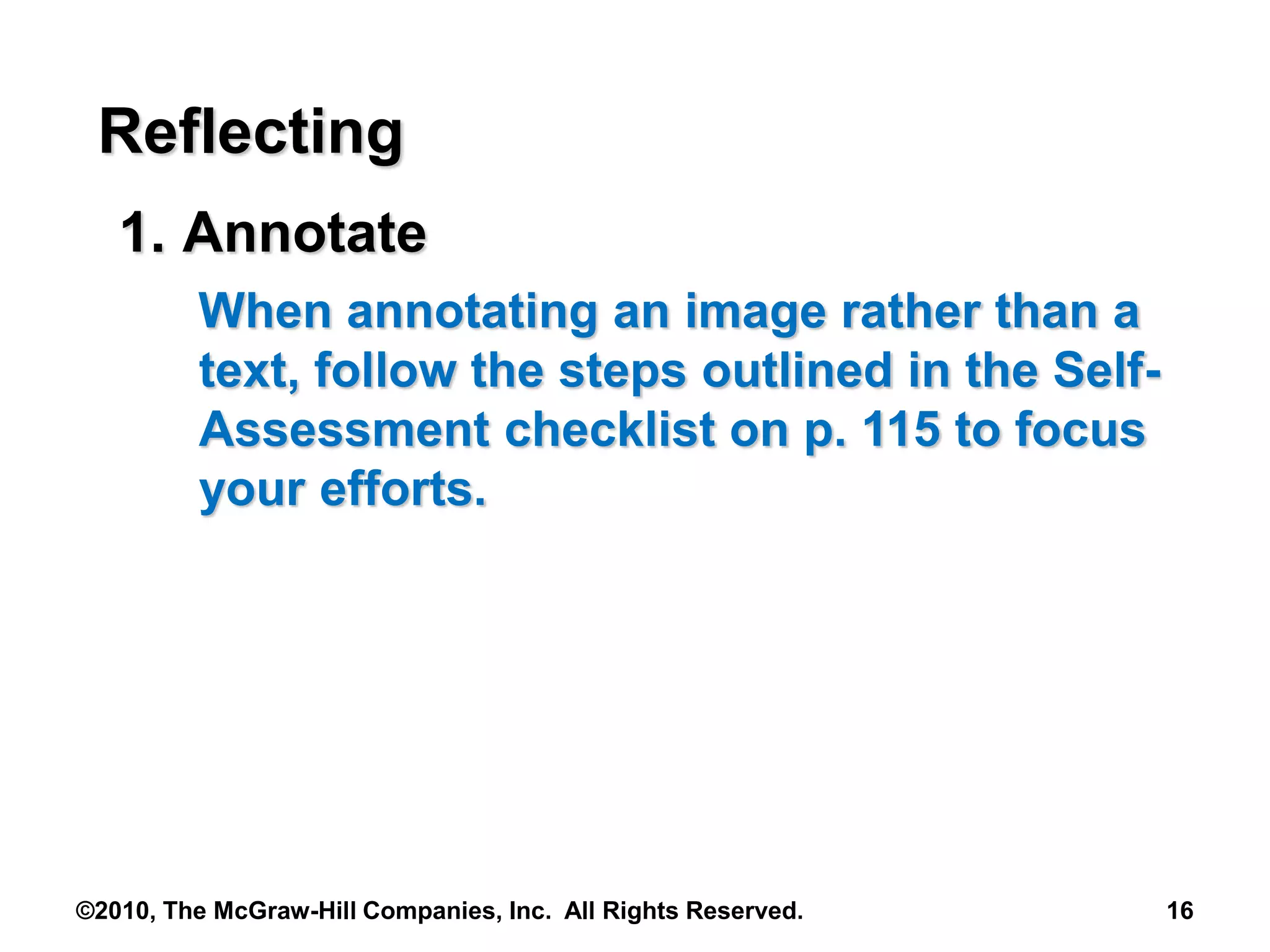 Reflecting

1. Annotate

When annotating an image rather than a text, follow the steps outlined in the Self-Assessment checklist on p. 115 to focus your efforts.

©2010, The McGraw-Hill Companies, Inc. All Rights Reserved.

16